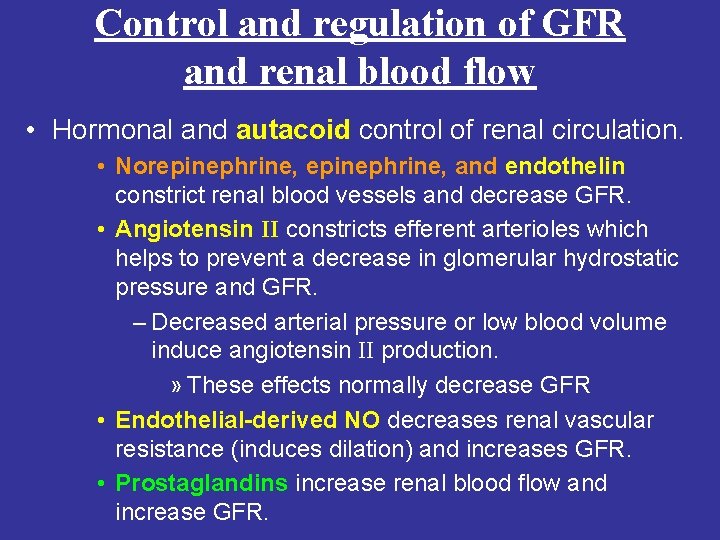 Control and regulation of GFR and renal blood flow

• Hormonal and autacoid control of renal circulation.

• Norepinephrine, epinephrine, and endothelin constrict renal blood vessels and decrease GFR.

• Angiotensin II constricts efferent arterioles which helps to prevent a decrease in glomerular hydrostatic pressure and GFR.

– Decreased arterial pressure or low blood volume induce angiotensin II production.

» These effects normally decrease GFR

• Endothelial-derived NO decreases renal vascular resistance (induces dilation) and increases GFR.

• Prostaglandins increase renal blood flow and increase GFR.